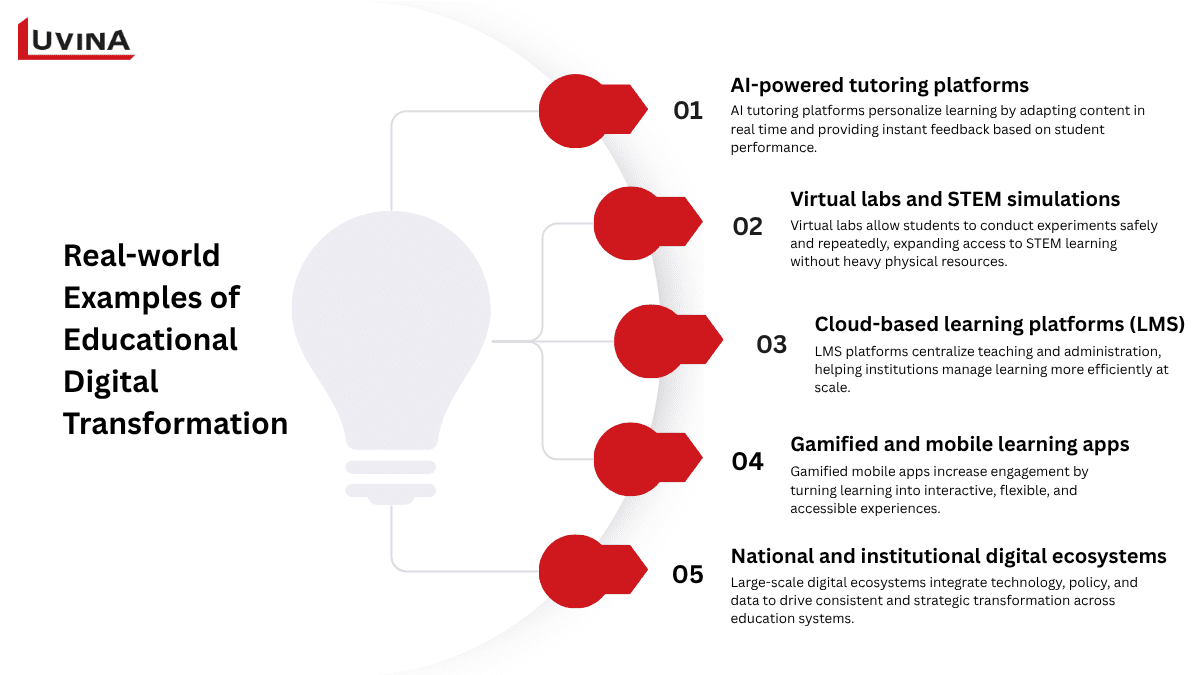 LUVINA

Real-world Examples of Educational Digital Transformation

01
AI-powered tutoring platforms
AI tutoring platforms personalize learning by adapting content in real time and providing instant feedback based on student performance.

02
Virtual labs and STEM simulations
Virtual labs allow students to conduct experiments safely and repeatedly, expanding access to STEM learning without heavy physical resources.

03
Cloud-based learning platforms (LMS)
LMS platforms centralize teaching and administration, helping institutions manage learning more efficiently at scale.

04
Gamified and mobile learning apps
Gamified mobile apps increase engagement by turning learning into interactive, flexible, and accessible experiences.

05
National and institutional digital ecosystems
Large-scale digital ecosystems integrate technology, policy, and data to drive consistent and strategic transformation across education systems.